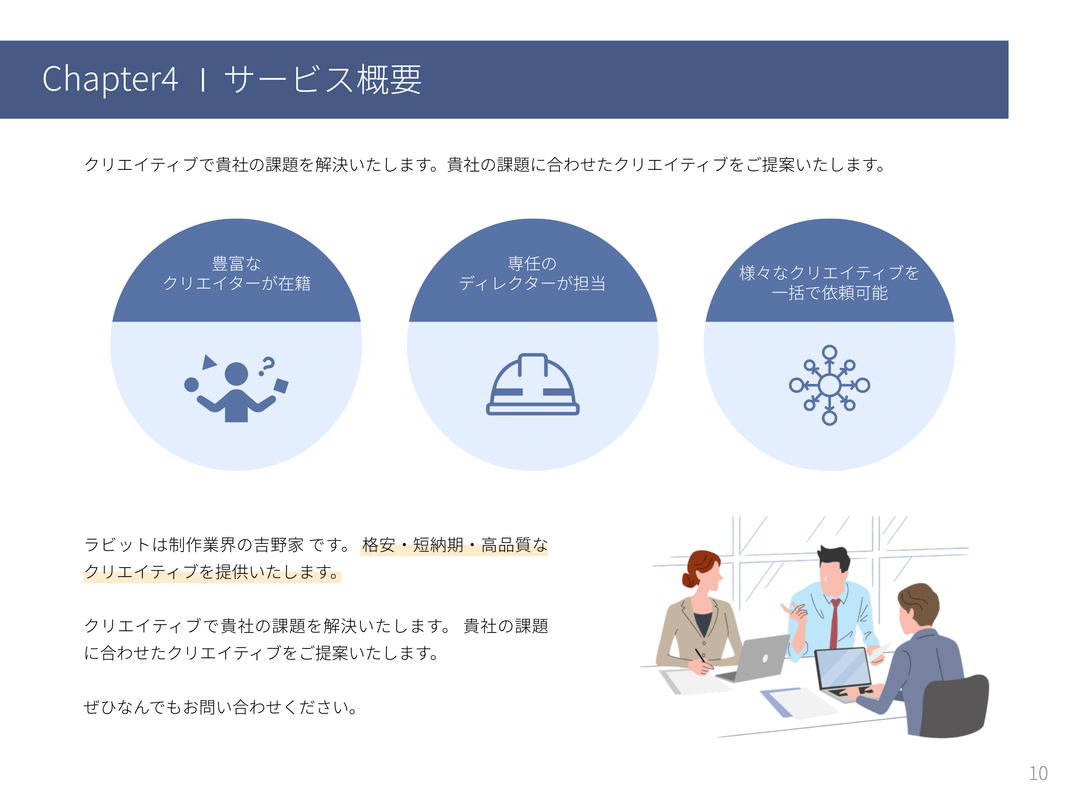 Chapter4 ｜ サービス概要

クリエイティブで貴社の課題を解決いたします。貴社の課題に合わせたクリエイティブをご提案いたします。

豊富な
クリエイターが在籍

専任の
ディレクターが担当

様々なクリエイティブを
一括で依頼可能

ラビットは制作業界の吉野家 です。 格安・短納期・高品質なクリエイティブを提供いたします。

クリエイティブで貴社の課題を解決いたします。 貴社の課題に合わせたクリエイティブをご提案いたします。

ぜひなんでもお問い合わせください。

10